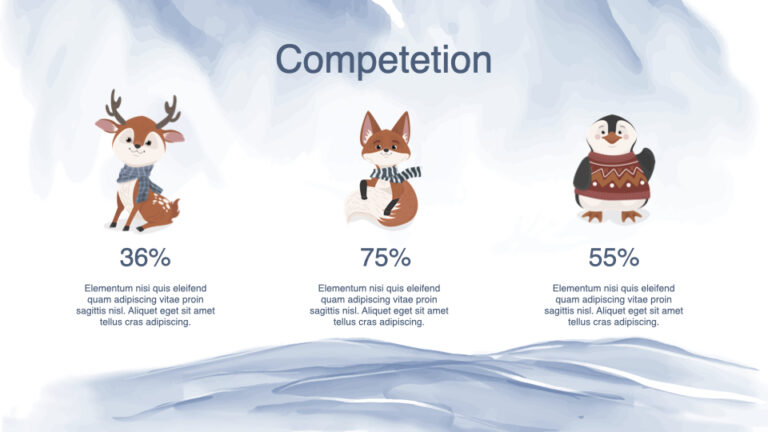 Competetion

36%

Elementum nisi quis eleifend quam adipiscing vitae proin sagittis nisl. Aliquet eget sit amet tellus cras adipiscing.

75%

Elementum nisi quis eleifend quam adipiscing vitae proin sagittis nisl. Aliquet eget sit amet tellus cras adipiscing.

55%

Elementum nisi quis eleifend quam adipiscing vitae proin sagittis nisl. Aliquet eget sit amet tellus cras adipiscing.